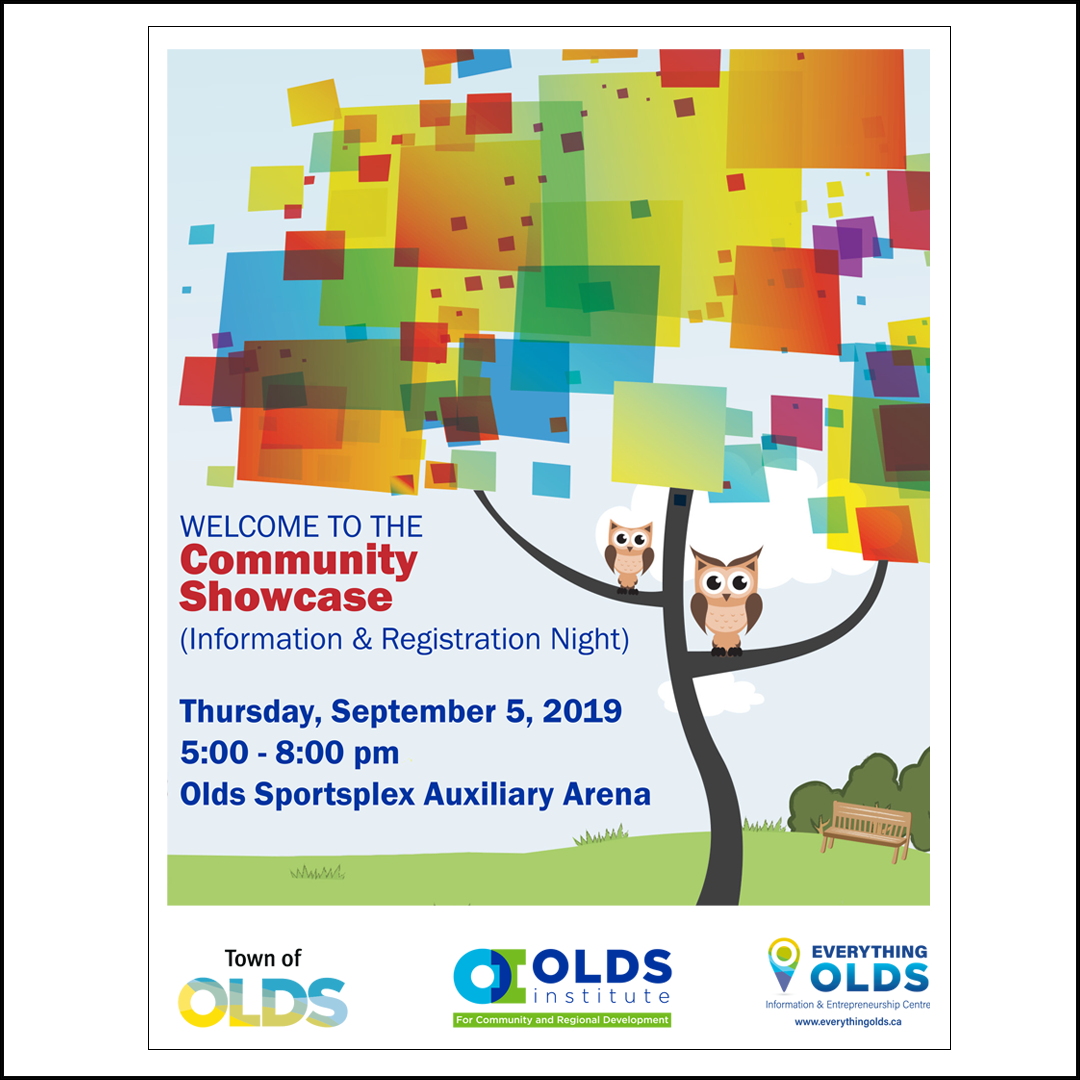 WELCOME TO THE
Community Showcase
(Information & Registration Night)

Thursday, September 5, 2019
5:00 - 8:00 pm
Olds Sportsplex Auxiliary Arena

Town of
OLDS

OLDS
institute
For Community and Regional Development

EVERYTHING
OLDS
Information & Entrepreneurship Centre
www.everythingolds.ca